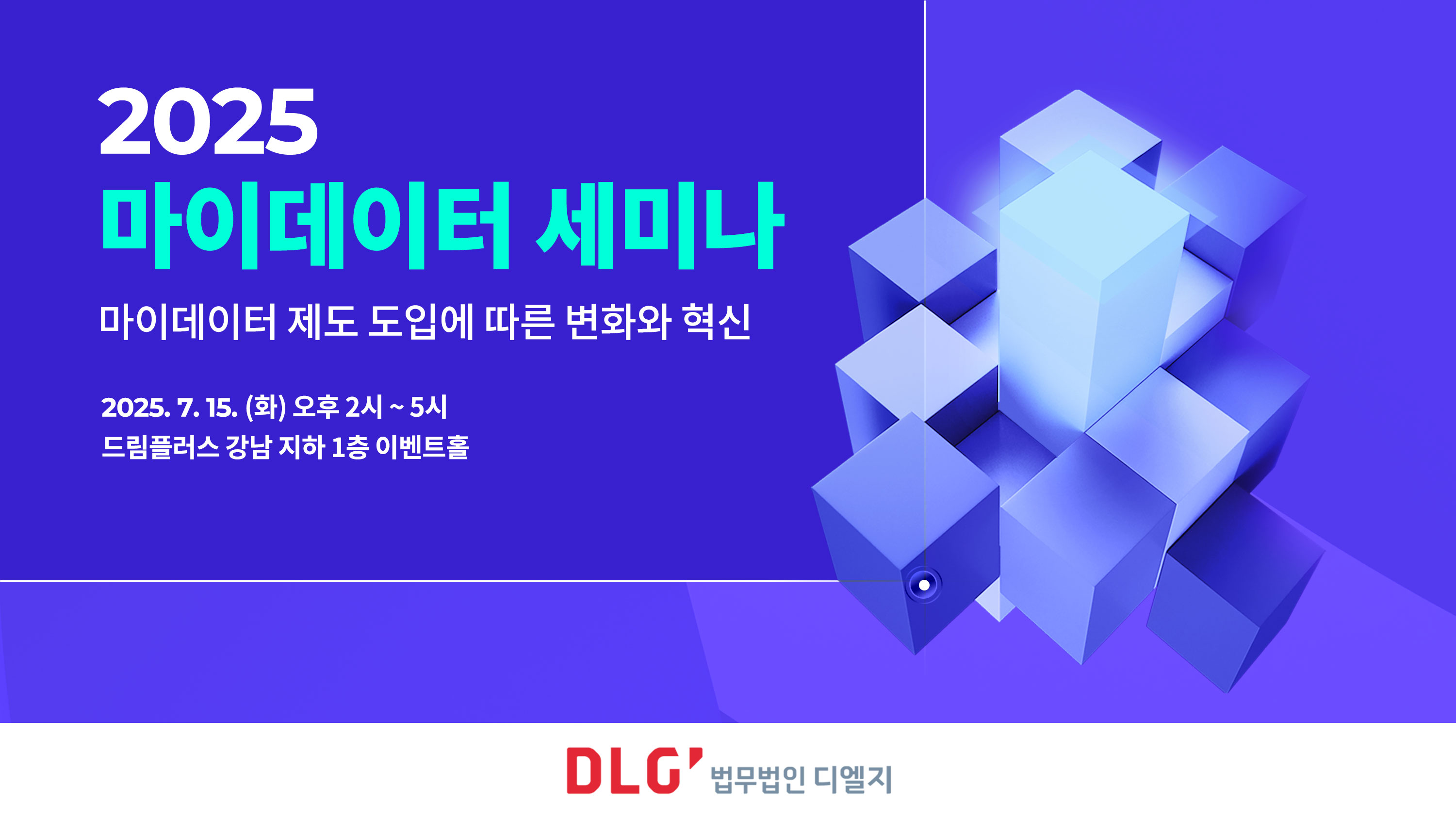 2025
마이데이터 세미나

마이데이터 제도 도입에 따른 변화와 혁신

2025. 7. 15. (화) 오후 2시 ~ 5시
드림플러스 강남 지하 1층 이벤트홀

DLG' 법무법인 디엘지